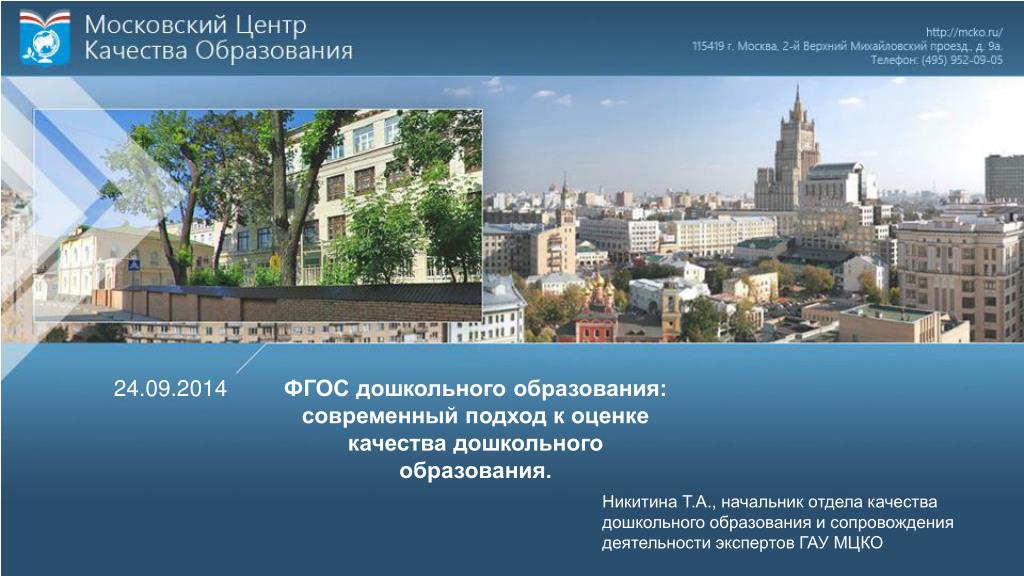 Московский Центр Качества Образования

http://mcko.ru/
115419 г. Москва, 2-й Верхний Михайловский проезд, д. 9а.
Телефон: (495) 952-09-05

24.09.2014

ФГОС дошкольного образования: современный подход к оценке качества дошкольного образования.

Никитина Т.А., начальник отдела качества дошкольного образования и сопровождения деятельности экспертов ГАУ МЦКО